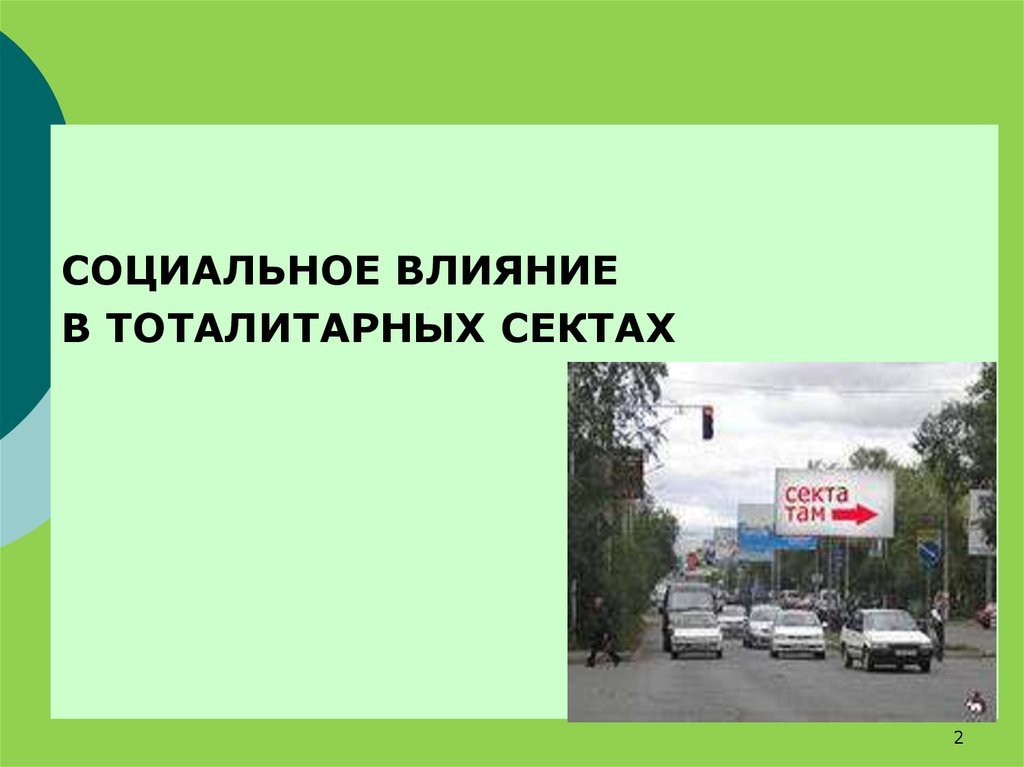 СОЦИАЛЬНОЕ ВЛИЯНИЕ
В ТОТАЛИТАРНЫХ СЕКТАХ

секта
там

2